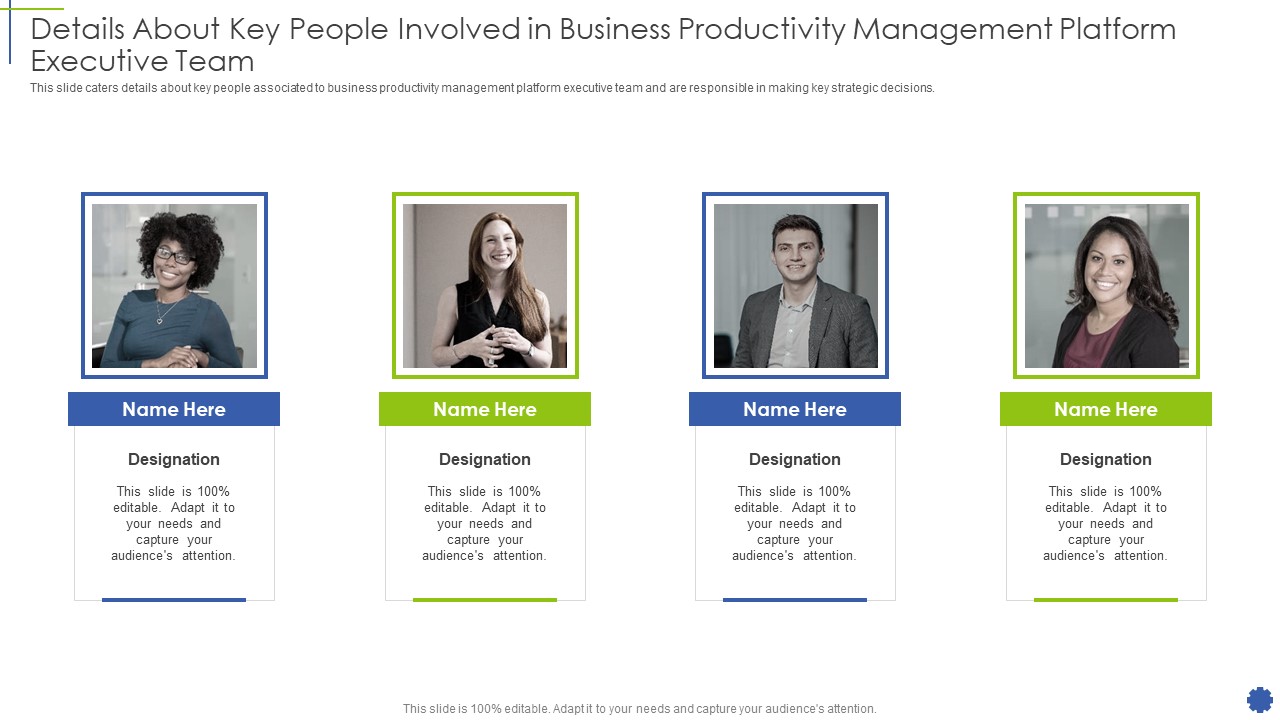 Details About Key People Involved in Business Productivity Management Platform Executive Team

This slide caters details about key people associated to business productivity management platform executive team and are responsible in making key strategic decisions.

Name Here

Designation

This slide is 100% editable. Adapt it to your needs and capture your audience's attention.

Name Here

Designation

This slide is 100% editable. Adapt it to your needs and capture your audience's attention.

Name Here

Designation

This slide is 100% editable. Adapt it to your needs and capture your audience's attention.

Name Here

Designation

This slide is 100% editable. Adapt it to your needs and capture your audience's attention.

This slide is 100% editable. Adapt it to your needs and capture your audience's attention.